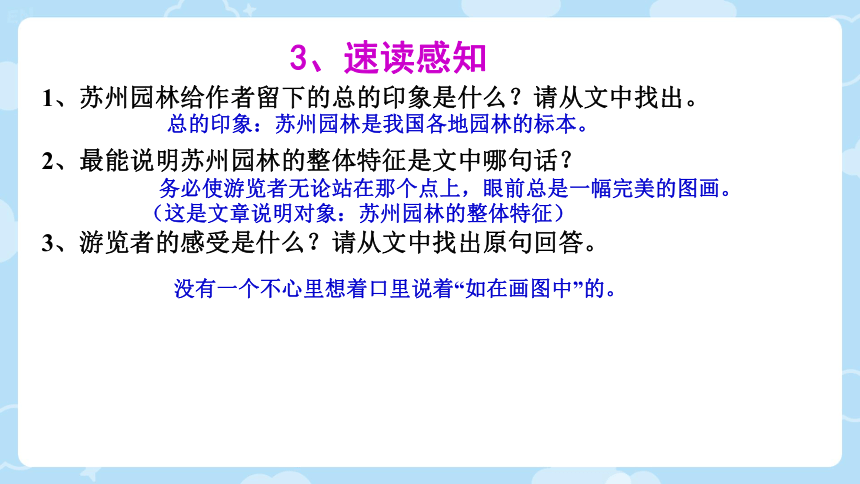 3、速读感知

1、苏州园林给作者留下的总的印象是什么？请从文中找出。

总的印象：苏州园林是我国各地园林的标本。

2、最能说明苏州园林的整体特征是文中哪句话？

务必使游览者无论站在那个点上，眼前总是一幅完美的图画。

（这是文章说明对象：苏州园林的整体特征）

3、游览者的感受是什么？请从文中找出原句回答。

没有一个不心里想着口里说着“如在画图中”的。